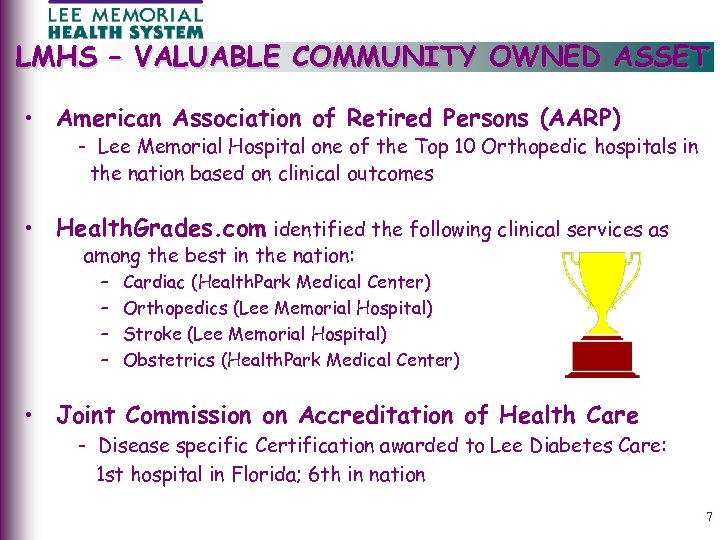 LEE MEMORIAL
HEALTH SYSTEM

LMHS – VALUABLE COMMUNITY OWNED ASSET

• American Association of Retired Persons (AARP)
- Lee Memorial Hospital one of the Top 10 Orthopedic hospitals in the nation based on clinical outcomes

• HealthGrades.com identified the following clinical services as among the best in the nation:
– Cardiac (HealthPark Medical Center)
– Orthopedics (Lee Memorial Hospital)
– Stroke (Lee Memorial Hospital)
– Obstetrics (HealthPark Medical Center)

• Joint Commission on Accreditation of Health Care
- Disease specific Certification awarded to Lee Diabetes Care: 1st hospital in Florida; 6th in nation

7